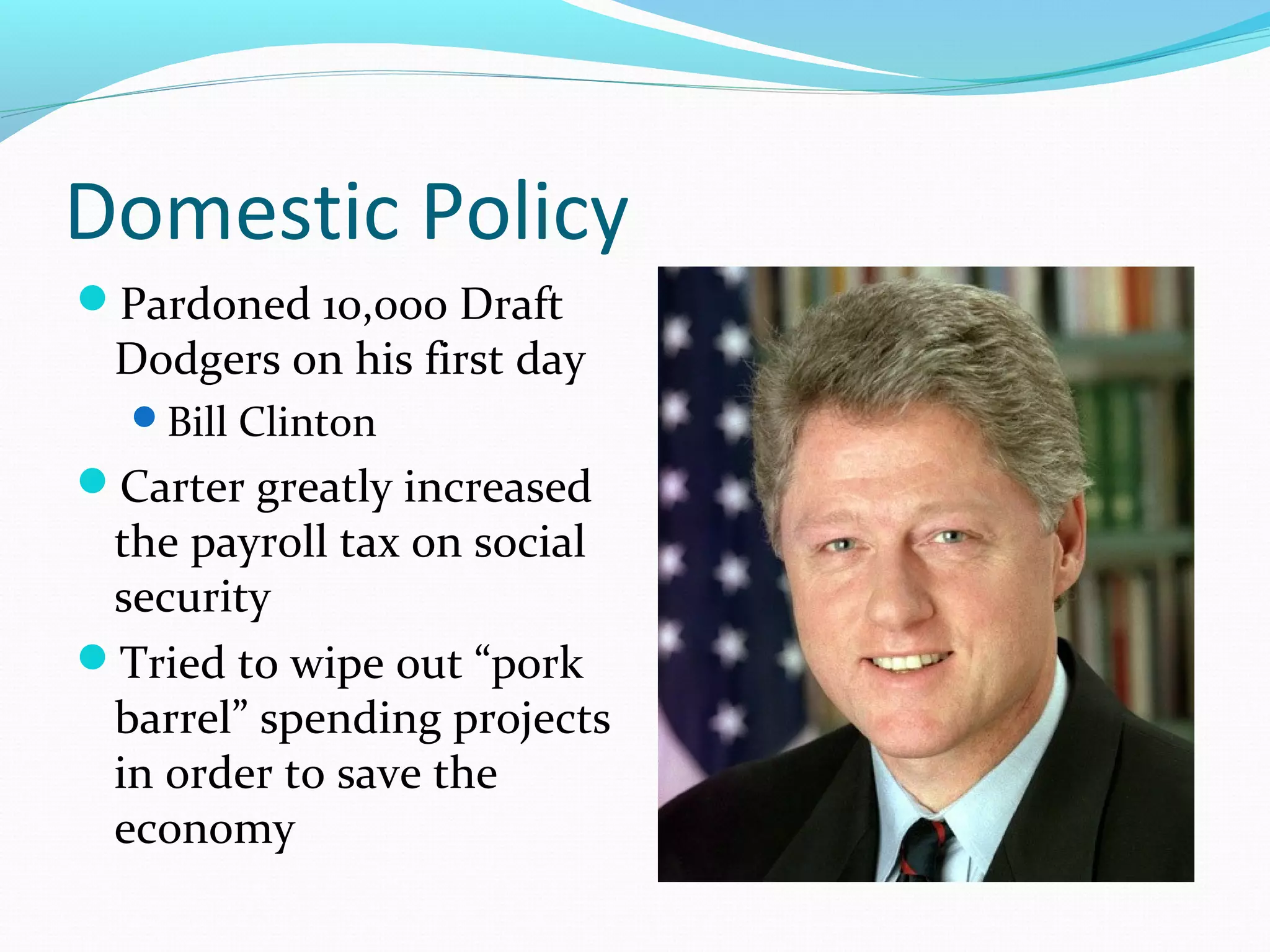 Domestic Policy

- Pardoned 10,000 Draft Dodgers on his first day
  - Bill Clinton
- Carter greatly increased the payroll tax on social security
- Tried to wipe out “pork barrel” spending projects in order to save the economy